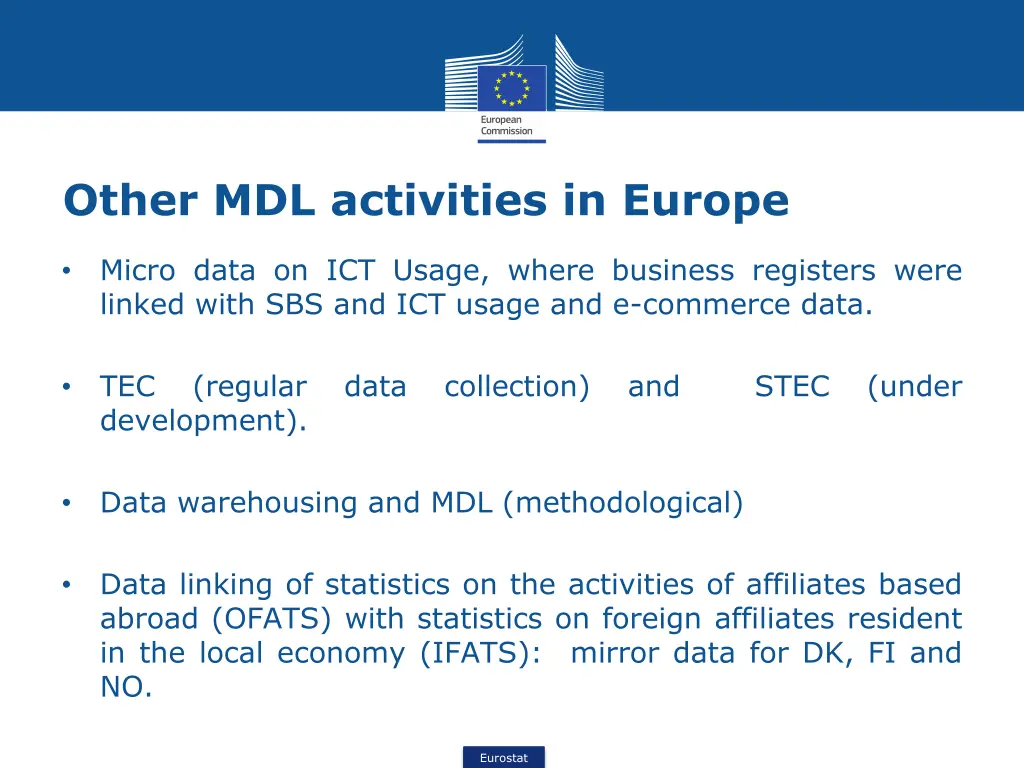 European Commission

Other MDL activities in Europe

• Micro data on ICT Usage, where business registers were linked with SBS and ICT usage and e-commerce data.

• TEC (regular data collection) and STEC (under development).

• Data warehousing and MDL (methodological)

• Data linking of statistics on the activities of affiliates based abroad (OFATS) with statistics on foreign affiliates resident in the local economy (IFATS): mirror data for DK, FI and NO.

Eurostat